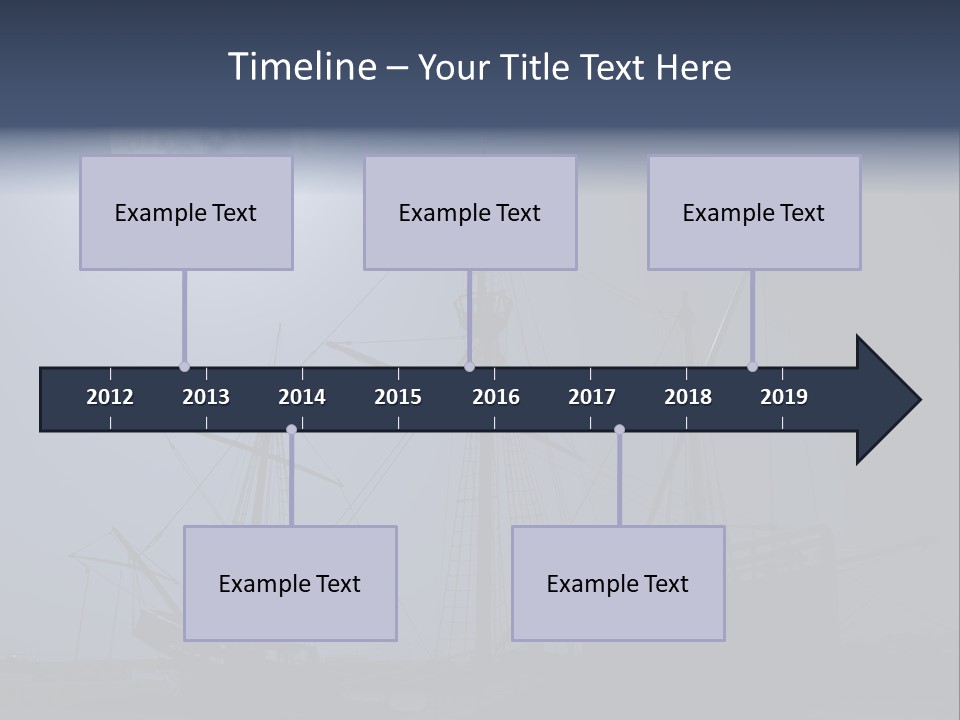 Timeline – Your Title Text Here

Example Text

Example Text

Example Text

2012 2013 2014 2015 2016 2017 2018 2019

Example Text

Example Text